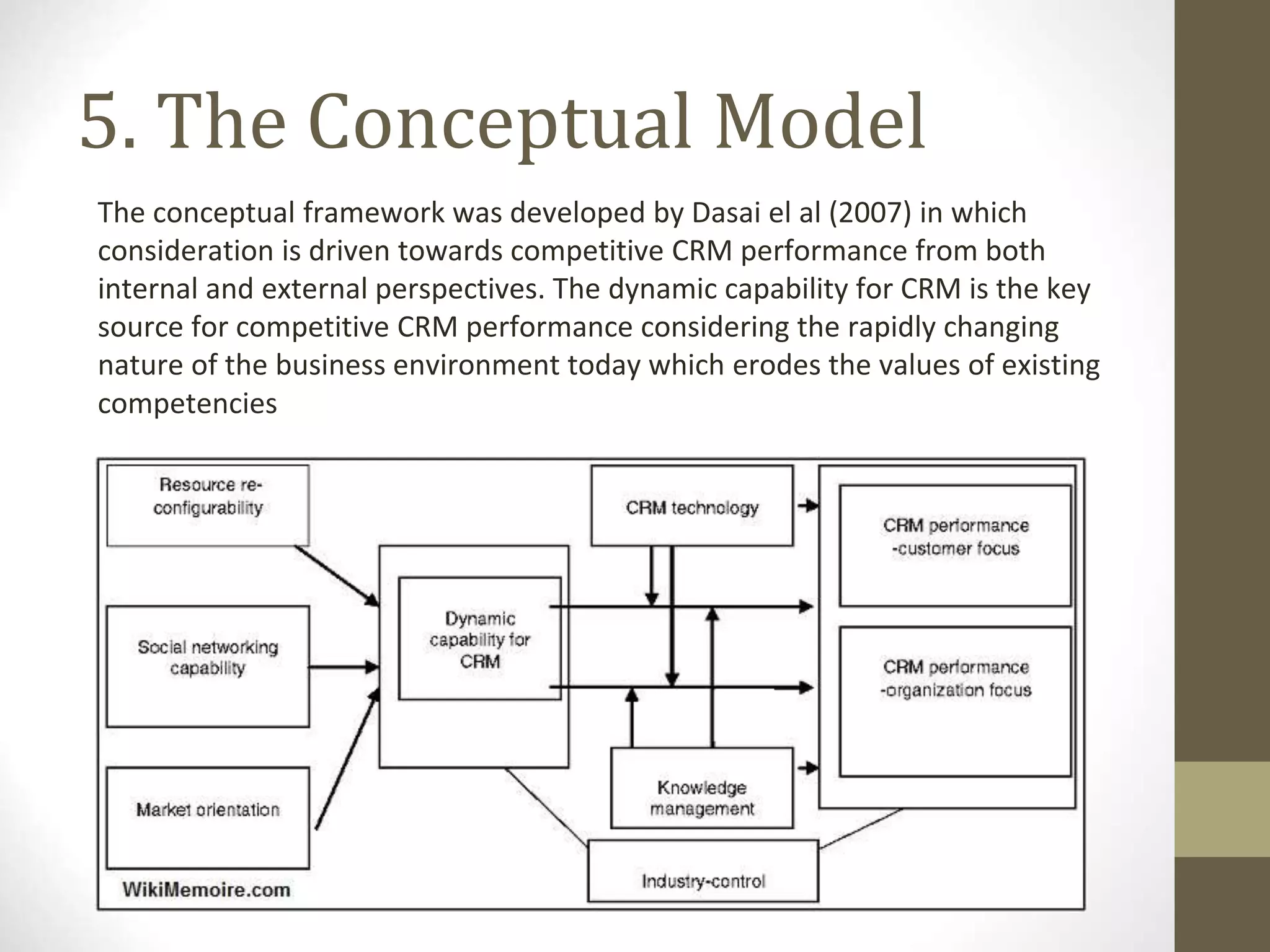 5. The Conceptual Model

The conceptual framework was developed by Dasai el al (2007) in which consideration is driven towards competitive CRM performance from both internal and external perspectives. The dynamic capability for CRM is the key source for competitive CRM performance considering the rapidly changing nature of the business environment today which erodes the values of existing competencies

Resource re-configurability

Social networking capability

Market orientation

Dynamic capability for CRM

CRM technology

Knowledge management

Industry-control

CRM performance -customer focus

CRM performance -organization focus

WikiMemoire.com